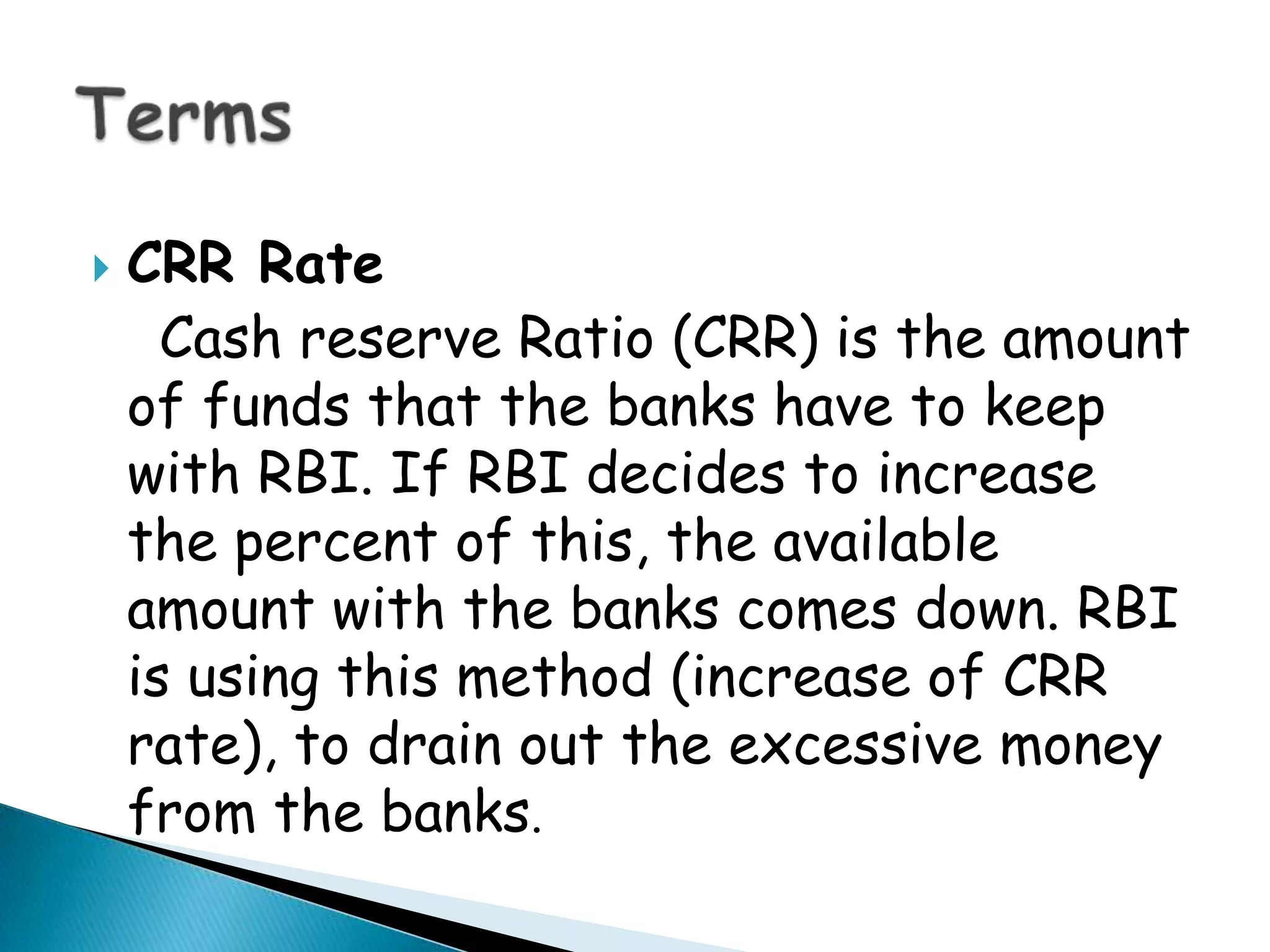 Terms

CRR Rate

Cash reserve Ratio (CRR) is the amount of funds that the banks have to keep with RBI. If RBI decides to increase the percent of this, the available amount with the banks comes down. RBI is using this method (increase of CRR rate), to drain out the excessive money from the banks.